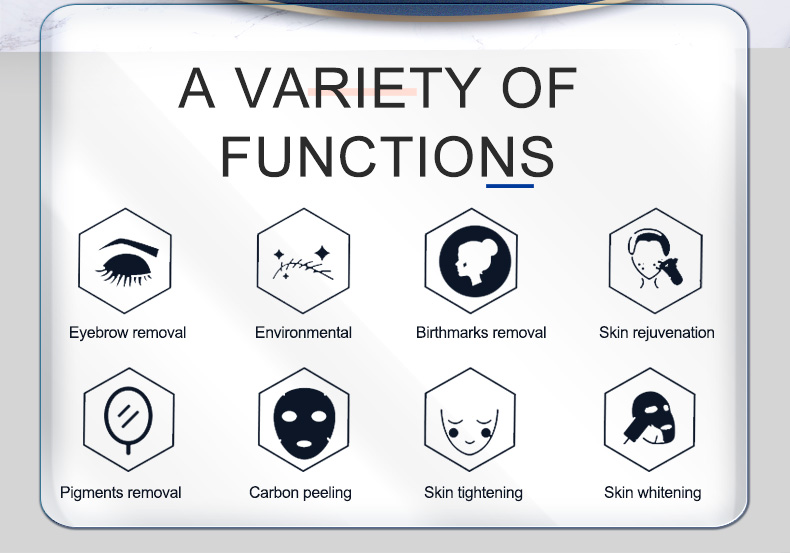 A VARIETY OF FUNCTIONS

Eyebrow removal

Environmental

Birthmarks removal

Skin rejuvenation

Pigments removal

Carbon peeling

Skin tightening

Skin whitening